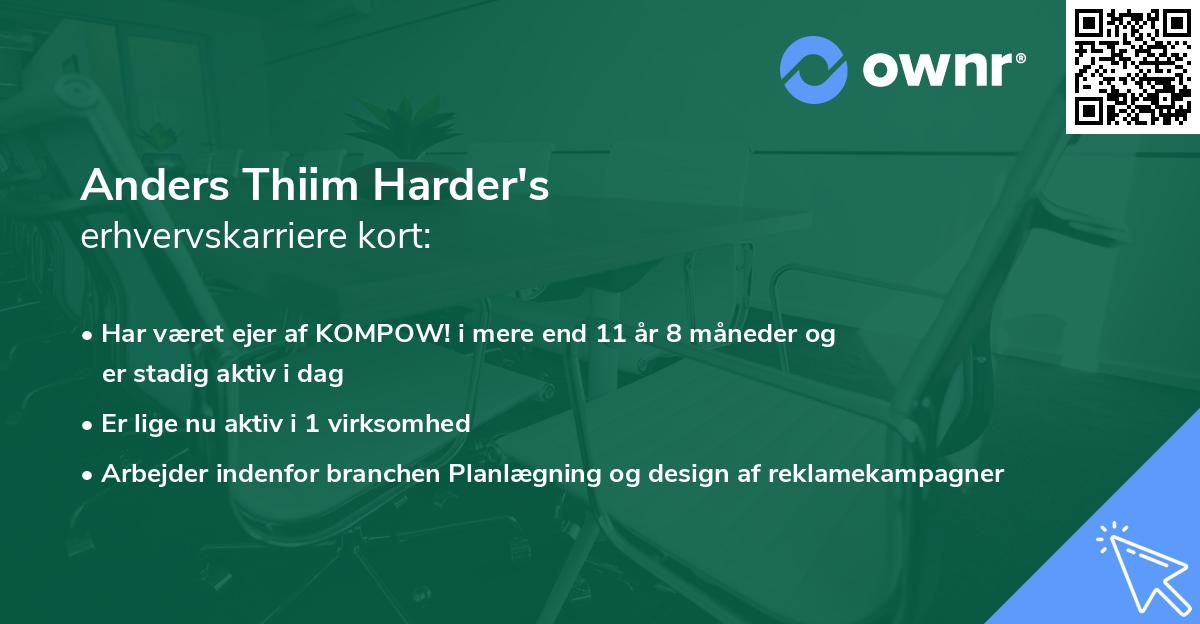 ownr®

Anders Thiim Harder's
erhvervskarriere kort:

• Har været ejer af KOMPOW! i mere end 11 år 8 måneder og er stadig aktiv i dag
• Er lige nu aktiv i 1 virksomhed
• Arbejder indenfor branchen Planlægning og design af reklamekampagner